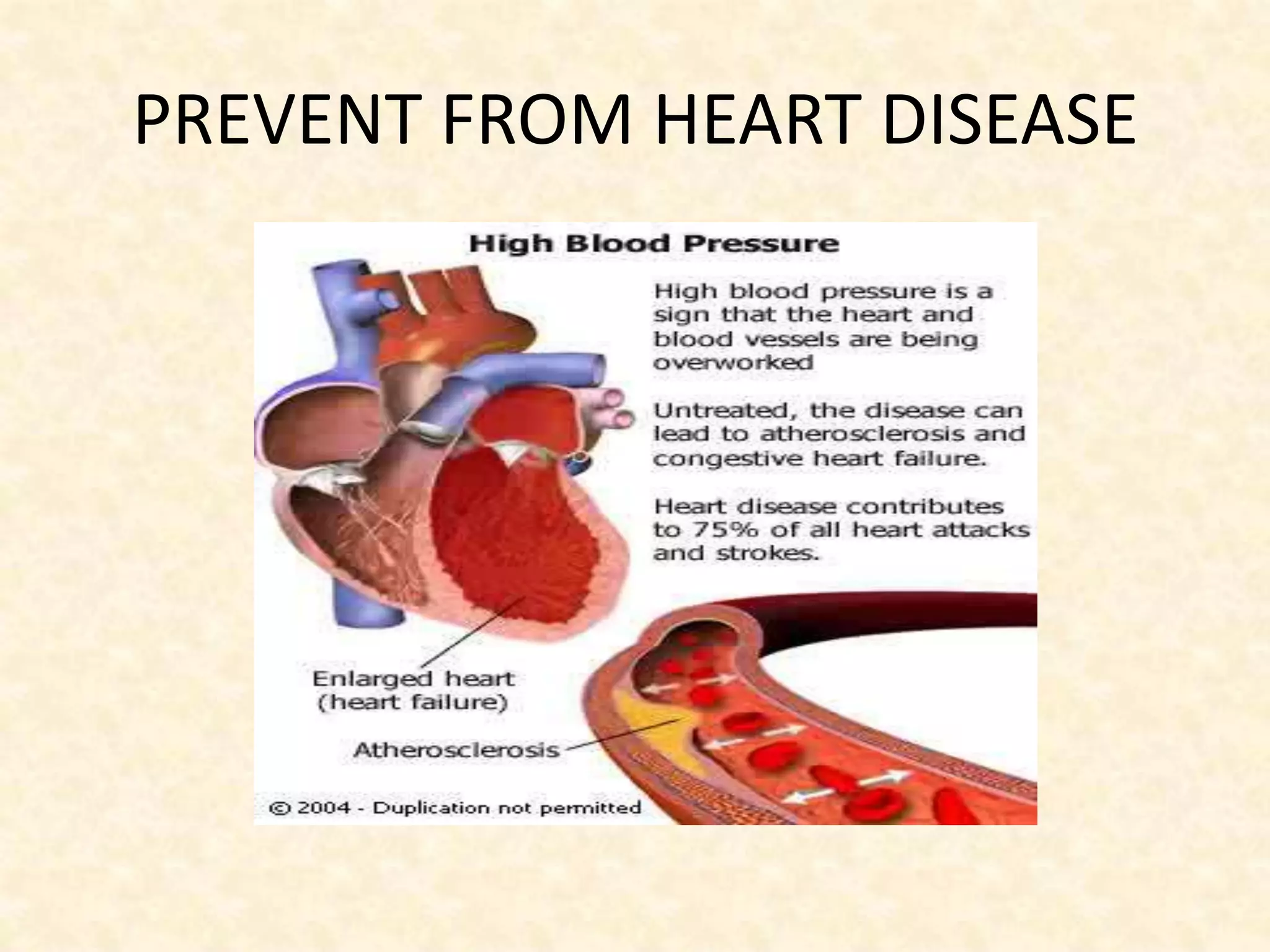 PREVENT FROM HEART DISEASE

High Blood Pressure

High blood pressure is a sign that the heart and blood vessels are being overworked

Untreated, the disease can lead to atherosclerosis and congestive heart failure.

Heart disease contributes to 75% of all heart attacks and strokes.

Enlarged heart (heart failure)

Atherosclerosis

© 2004 - Duplication not permitted